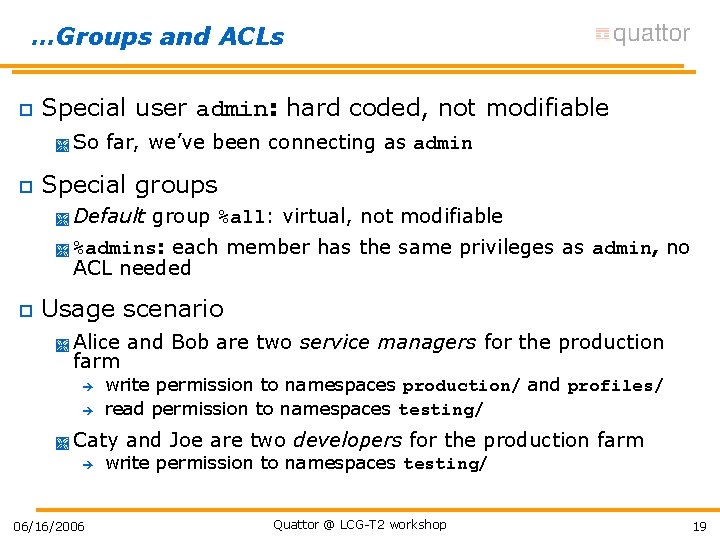 …Groups and ACLs

quattor

Special user admin: hard coded, not modifiable

So far, we've been connecting as admin

Special groups

Default group %all: virtual, not modifiable

%admins: each member has the same privileges as admin, no ACL needed

Usage scenario

Alice and Bob are two service managers for the production farm

→ write permission to namespaces production/ and profiles/

→ read permission to namespaces testing/

Caty and Joe are two developers for the production farm

→ write permission to namespaces testing/

06/16/2006

Quattor @ LCG-T2 workshop

19